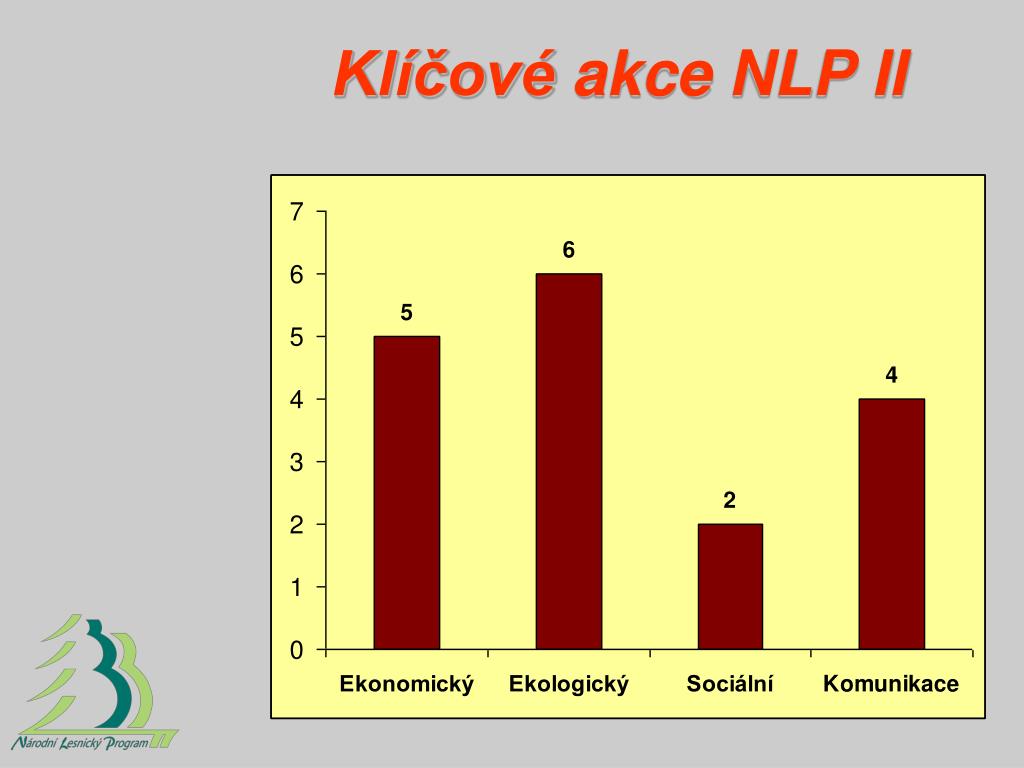 Klíčové akce NLP II

7
6
5
4
3
2
1
0

5
6
2
4

Ekonomický
Ekologický
Sociální
Komunikace

Národní Lesnický Program II